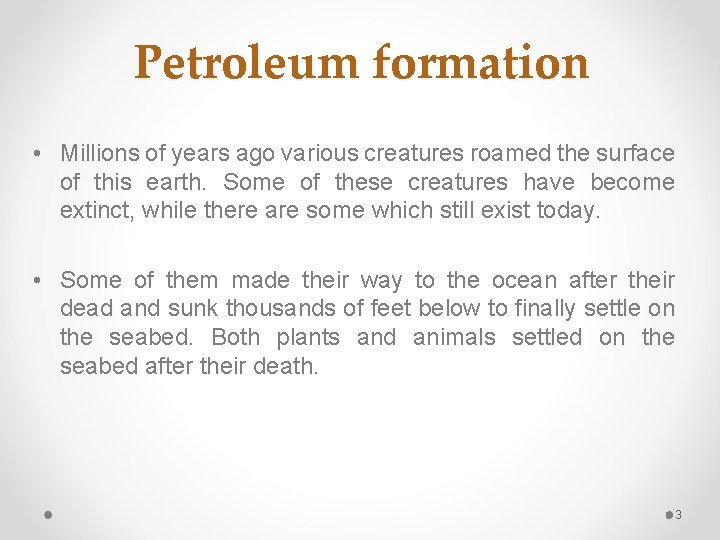 Petroleum formation

• Millions of years ago various creatures roamed the surface of this earth. Some of these creatures have become extinct, while there are some which still exist today.

• Some of them made their way to the ocean after their dead and sunk thousands of feet below to finally settle on the seabed. Both plants and animals settled on the seabed after their death.

3